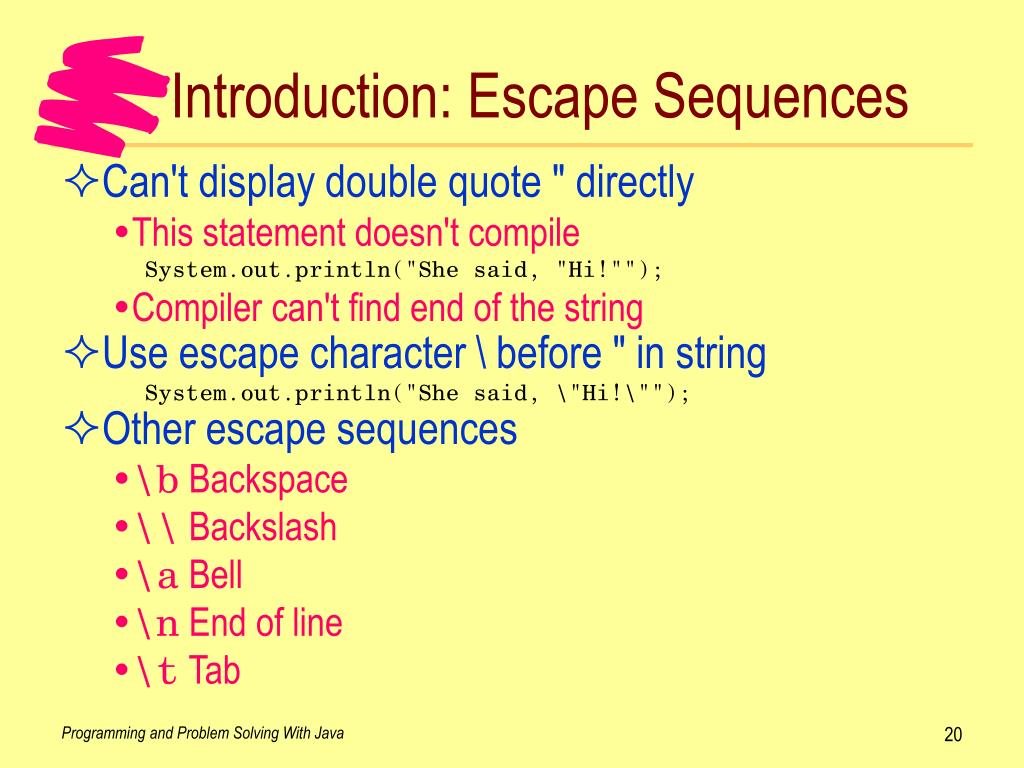 Introduction: Escape Sequences

✧Can't display double quote " directly

•This statement doesn't compile

System.out.println("She said, "Hi!"");

•Compiler can't find end of the string

✧Use escape character \ before " in string

System.out.println("She said, \"Hi!\"");

✧Other escape sequences

•\b Backspace

•\\ Backslash

•\a Bell

•\n End of line

•\t Tab

Programming and Problem Solving With Java

20